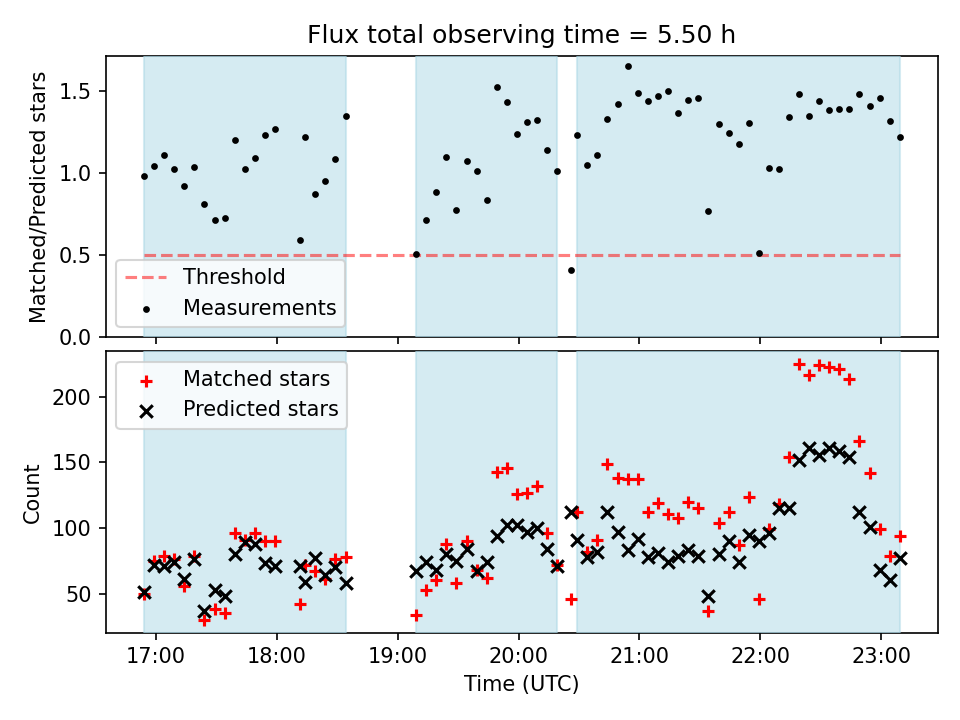 Flux total observing time = 5.50 h

Matched/Predicted stars

1.5
1.0
0.5
0.0

Threshold
Measurements

Matched stars
Predicted stars

Count

200
150
100
50

17:00
18:00
19:00
20:00
21:00
22:00
23:00

Time (UTC)